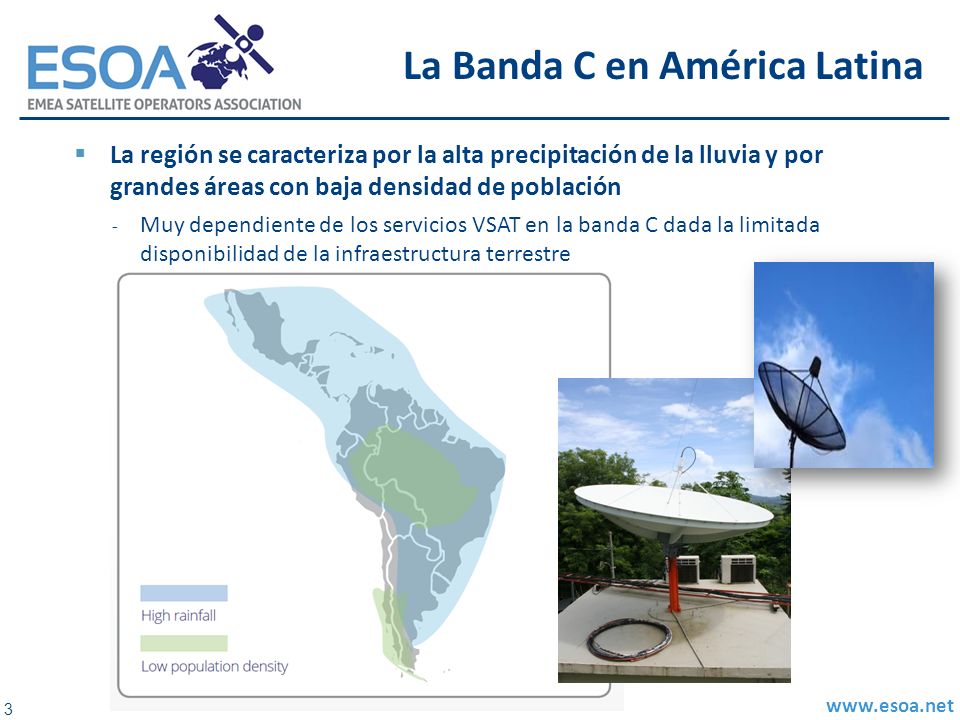 ESOA
EMEA SATELLITE OPERATORS ASSOCIATION

La Banda C en América Latina

▪ La región se caracteriza por la alta precipitación de la lluvia y por grandes áreas con baja densidad de población

- Muy dependiente de los servicios VSAT en la banda C dada la limitada disponibilidad de la infraestructura terrestre

High rainfall

Low population density

3

www.esoa.net